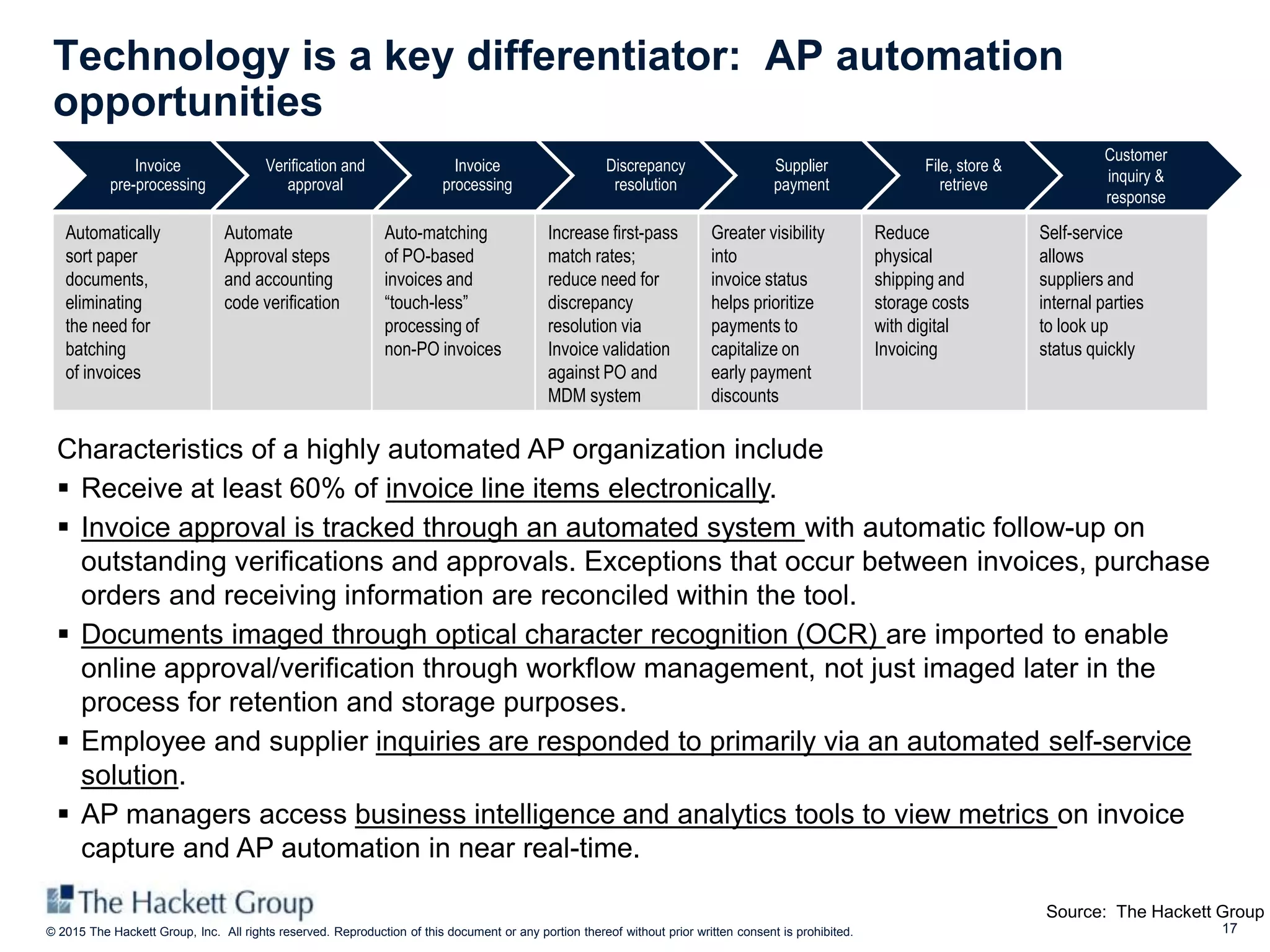 Technology is a key differentiator:  AP automation opportunities

| Invoice pre-processing | Verification and approval | Invoice processing | Discrepancy resolution | Supplier payment | File, store & retrieve | Customer inquiry & response |
|---|---|---|---|---|---|---|
| Automatically sort paper documents, eliminating the need for batching of invoices | Automate Approval steps and accounting code verification | Auto-matching of PO-based invoices and “touch-less” processing of non-PO invoices | Increase first-pass match rates; reduce need for discrepancy resolution via Invoice validation against PO and MDM system | Greater visibility into invoice status helps prioritize payments to capitalize on early payment discounts | Reduce physical shipping and storage costs with digital Invoicing | Self-service allows suppliers and internal parties to look up status quickly |

Characteristics of a highly automated AP organization include
▪ Receive at least 60% of invoice line items electronically.
▪ Invoice approval is tracked through an automated system with automatic follow-up on outstanding verifications and approvals. Exceptions that occur between invoices, purchase orders and receiving information are reconciled within the tool.
▪ Documents imaged through optical character recognition (OCR) are imported to enable online approval/verification through workflow management, not just imaged later in the process for retention and storage purposes.
▪ Employee and supplier inquiries are responded to primarily via an automated self-service solution.
▪ AP managers access business intelligence and analytics tools to view metrics on invoice capture and AP automation in near real-time.

The Hackett Group

Source:  The Hackett Group

© 2015 The Hackett Group, Inc.  All rights reserved. Reproduction of this document or any portion thereof without prior written consent is prohibited.

17